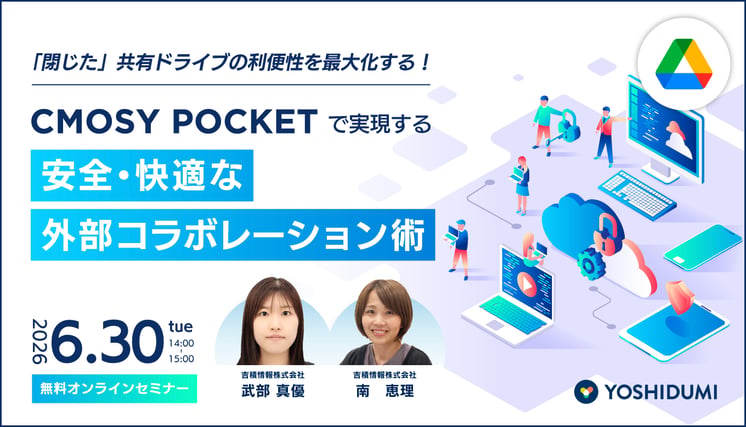 「閉じた」共有ドライブの利便性を最大化する！

CMOSY POCKET で実現する

安全・快適な

外部コラボレーション術

2026 6.30 tue 14:00 - 15:00

無料オンラインセミナー

吉積情報株式会社
武部 真優

吉積情報株式会社
南　恵理

YOSHIDUMI